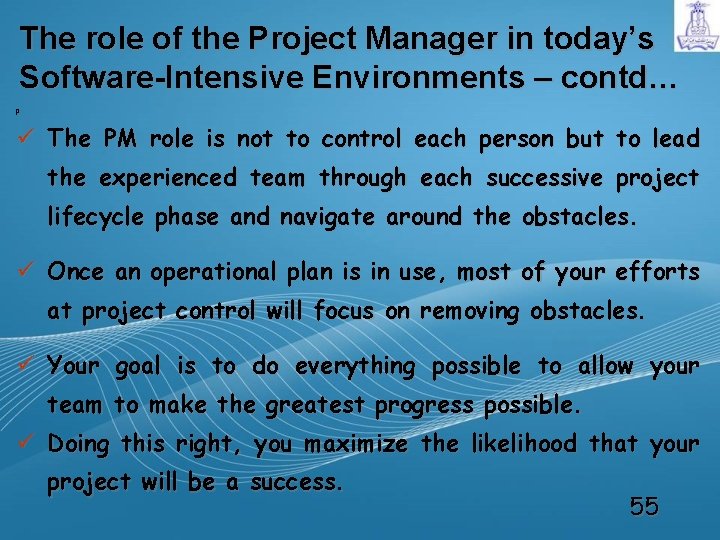 The role of the Project Manager in today's Software-Intensive Environments – contd…

P

✓ The PM role is not to control each person but to lead the experienced team through each successive project lifecycle phase and navigate around the obstacles.

✓ Once an operational plan is in use, most of your efforts at project control will focus on removing obstacles.

✓ Your goal is to do everything possible to allow your team to make the greatest progress possible.

✓ Doing this right, you maximize the likelihood that your project will be a success.

55